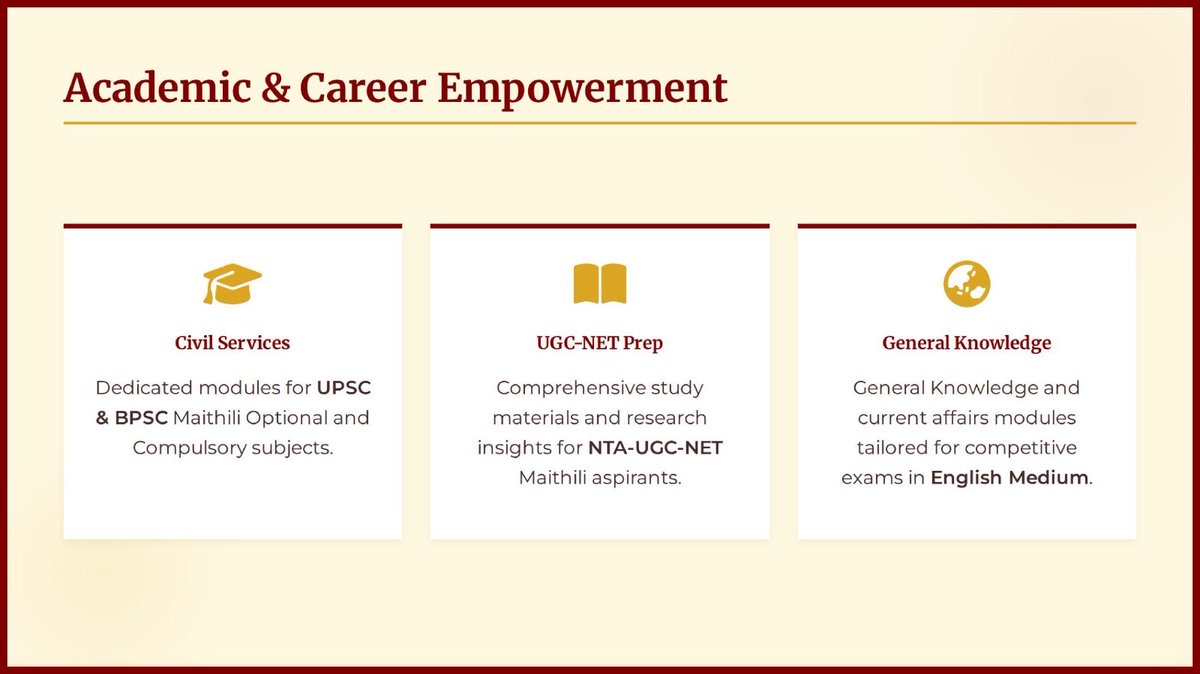 Academic & Career Empowerment

Civil Services

Dedicated modules for UPSC & BPSC Maithili Optional and Compulsory subjects.

UGC-NET Prep

Comprehensive study materials and research insights for NTA-UGC-NET Maithili aspirants.

General Knowledge

General Knowledge and current affairs modules tailored for competitive exams in English Medium.